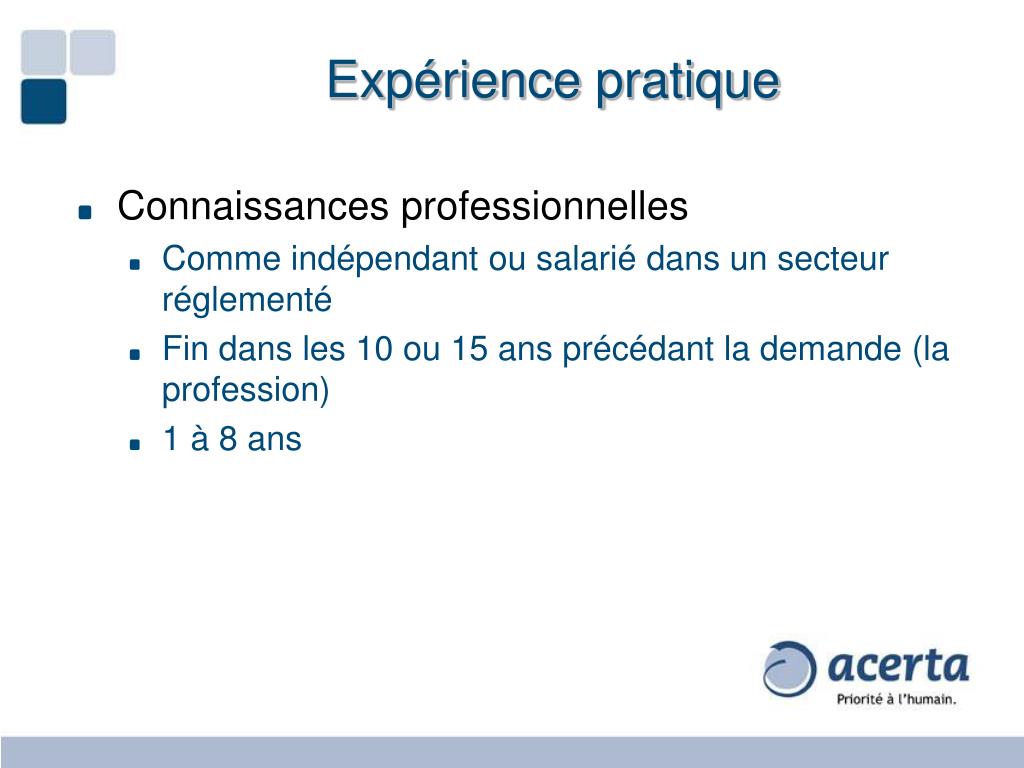 Expérience pratique

Connaissances professionnelles

Comme indépendant ou salarié dans un secteur réglementé

Fin dans les 10 ou 15 ans précédant la demande (la profession)

1 à 8 ans

acerta
Priorité à l'humain.